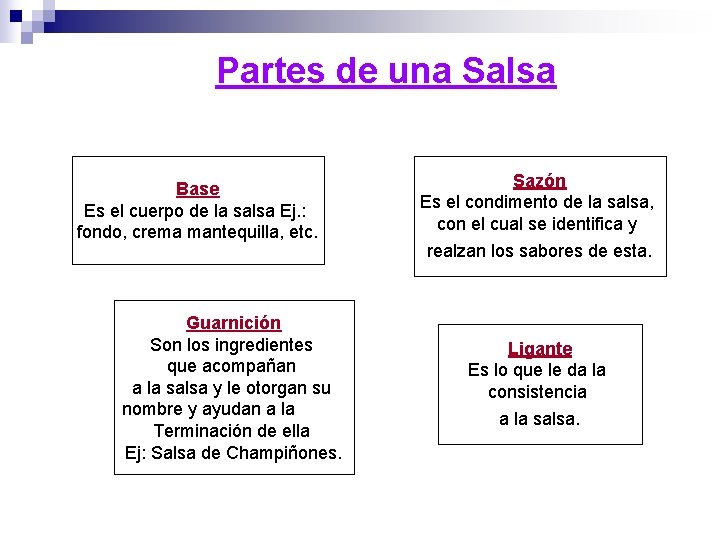 Partes de una Salsa

Base
Es el cuerpo de la salsa Ej.: fondo, crema mantequilla, etc.

Sazón
Es el condimento de la salsa, con el cual se identifica y realzan los sabores de esta.

Guarnición
Son los ingredientes que acompañan a la salsa y le otorgan su nombre y ayudan a la Terminación de ella Ej: Salsa de Champiñones.

Ligante
Es lo que le da la consistencia a la salsa.